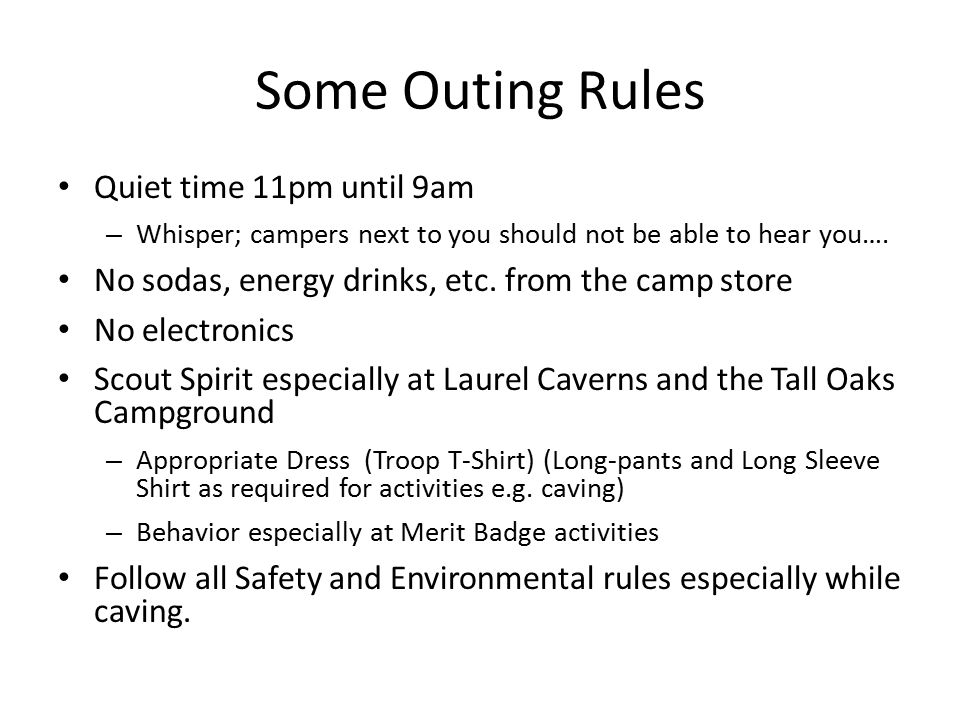 Some Outing Rules

• Quiet time 11pm until 9am
  – Whisper; campers next to you should not be able to hear you….
• No sodas, energy drinks, etc. from the camp store
• No electronics
• Scout Spirit especially at Laurel Caverns and the Tall Oaks Campground
  – Appropriate Dress (Troop T-Shirt) (Long-pants and Long Sleeve Shirt as required for activities e.g. caving)
  – Behavior especially at Merit Badge activities
• Follow all Safety and Environmental rules especially while caving.